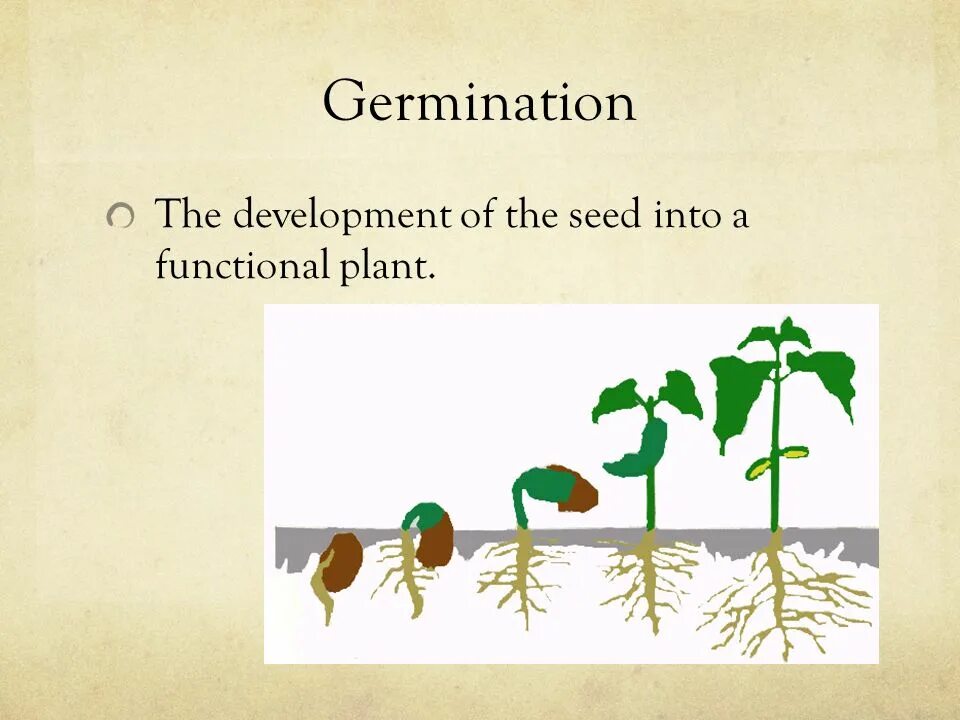 Germination

The development of the seed into a functional plant.